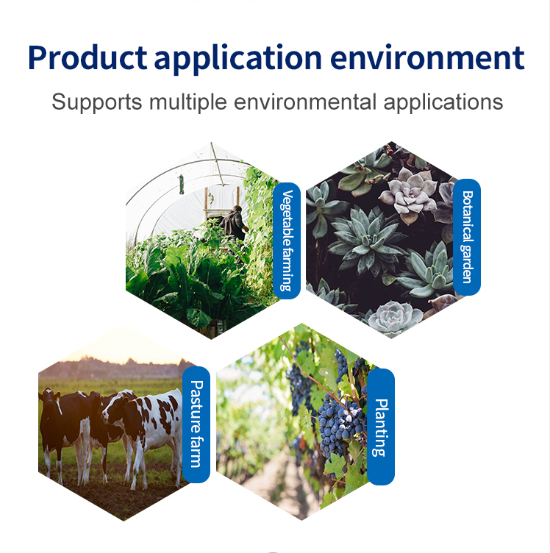 Product application environment

Supports multiple environmental applications

Vegetable farming

Botanical garden

Pasture farm

Planting